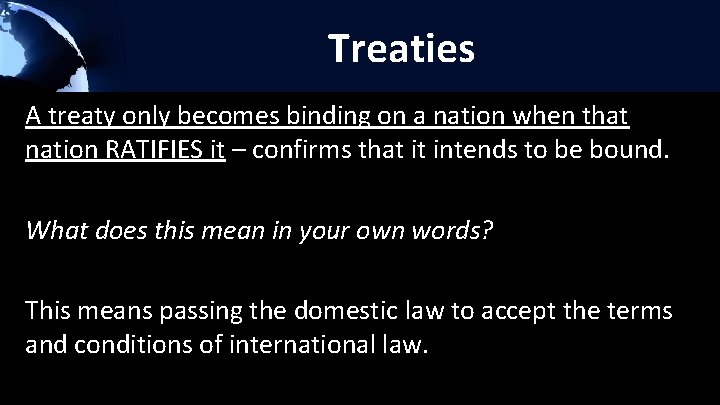 Treaties

A treaty only becomes binding on a nation when that nation RATIFIES it – confirms that it intends to be bound.

What does this mean in your own words?

This means passing the domestic law to accept the terms and conditions of international law.